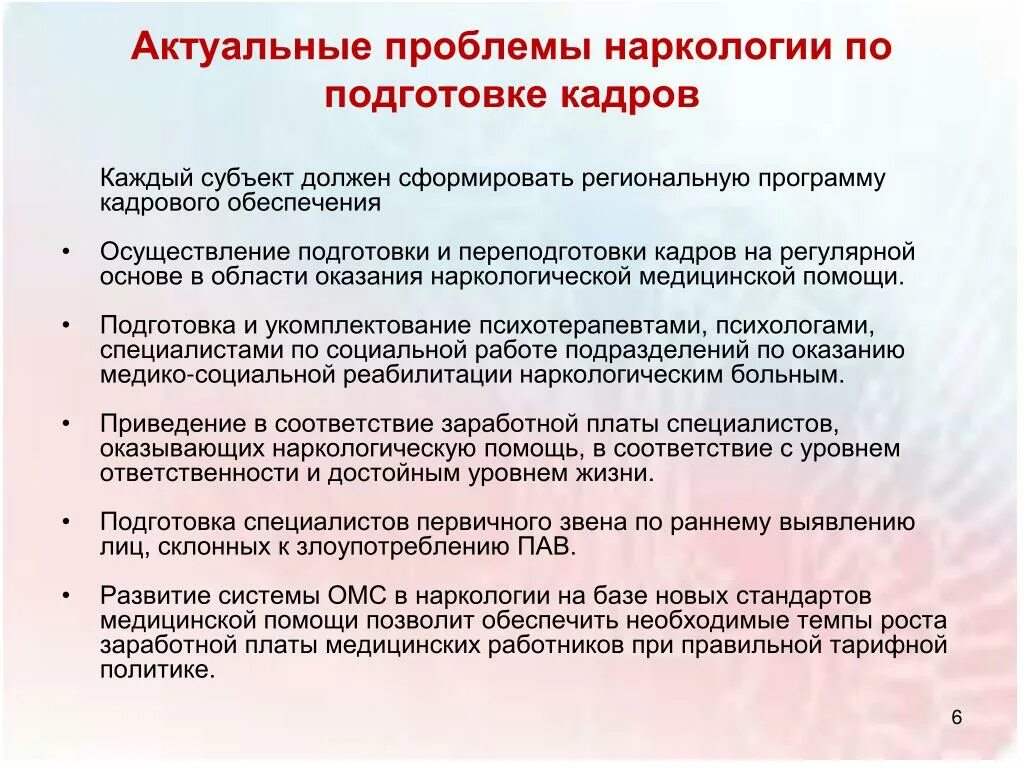 Актуальные проблемы наркологии по подготовке кадров

Каждый субъект должен сформировать региональную программу кадрового обеспечения

• Осуществление подготовки и переподготовки кадров на регулярной основе в области оказания наркологической медицинской помощи.

• Подготовка и укомплектование психотерапевтами, психологами, специалистами по социальной работе подразделений по оказанию медико-социальной реабилитации наркологическим больным.

• Приведение в соответствие заработной платы специалистов, оказывающих наркологическую помощь, в соответствие с уровнем ответственности и достойным уровнем жизни.

• Подготовка специалистов первичного звена по раннему выявлению лиц, склонных к злоупотреблению ПАВ.

• Развитие системы ОМС в наркологии на базе новых стандартов медицинской помощи позволит обеспечить необходимые темпы роста заработной платы медицинских работников при правильной тарифной политике.

6